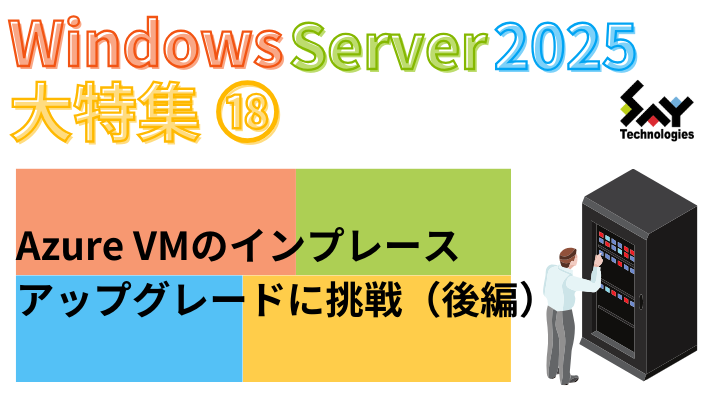 Windows Server 2025
大特集 ⑱

SAY
Technologies

Azure VMのインプレース
アップグレードに挑戦（後編）